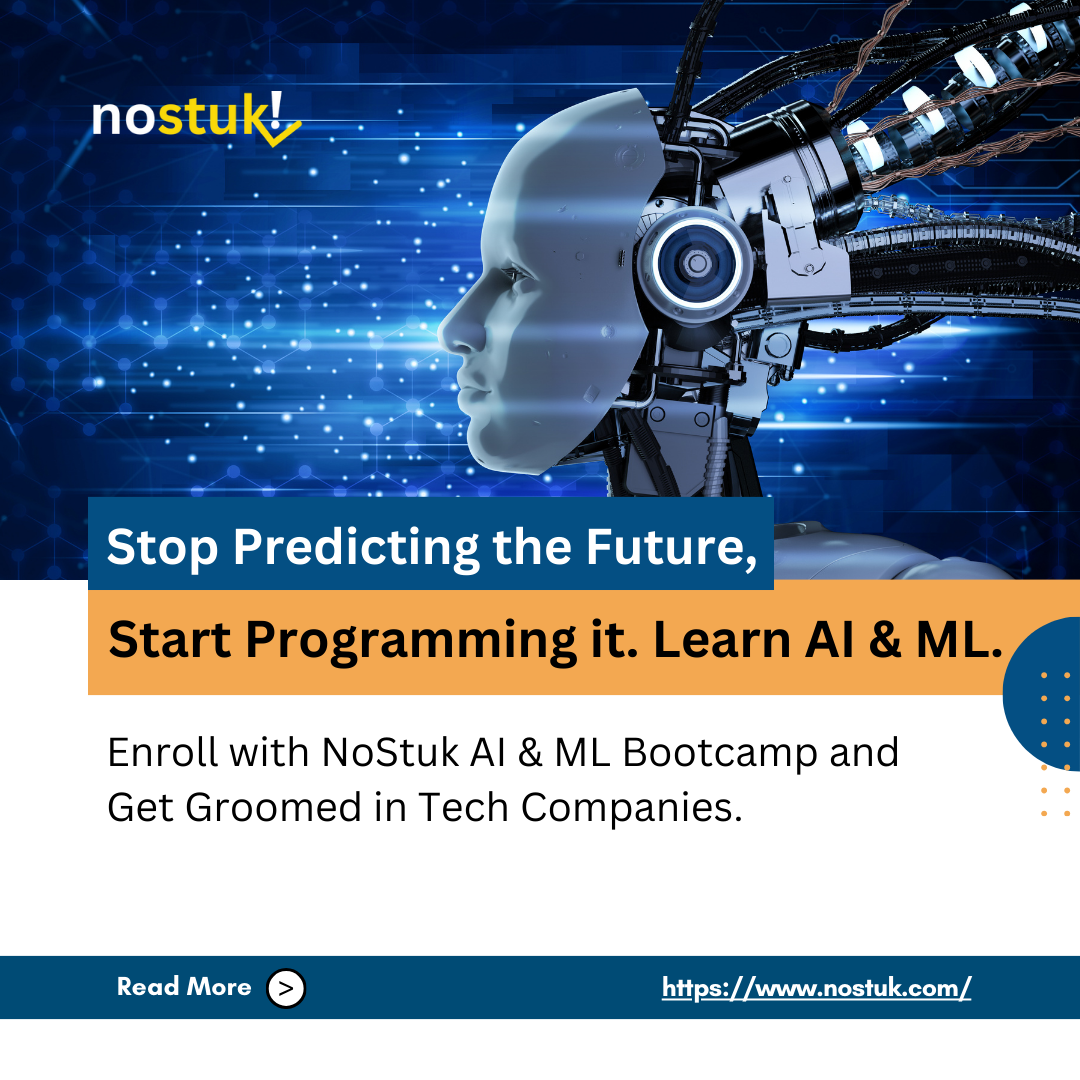 nostuk!

Stop Predicting the Future,

Start Programming it. Learn AI & ML.

Enroll with NoStuk AI & ML Bootcamp and Get Groomed in Tech Companies.

Read More >

https://www.nostuk.com/